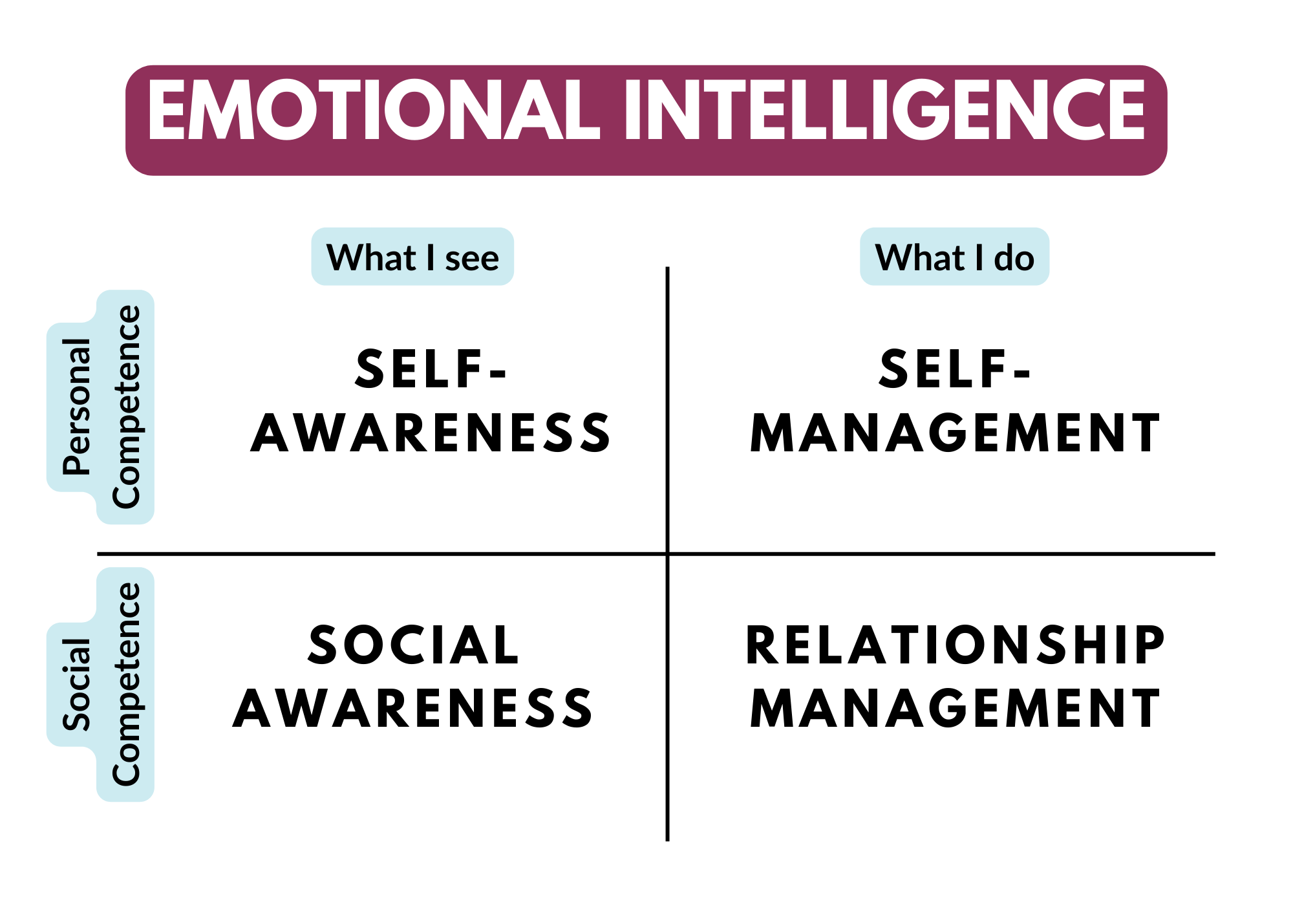 EMOTIONAL INTELLIGENCE

| | What I see | What I do |
|---|---|---|
| Personal Competence | SELF-AWARENESS | SELF-MANAGEMENT |
| Social Competence | SOCIAL AWARENESS | RELATIONSHIP MANAGEMENT |